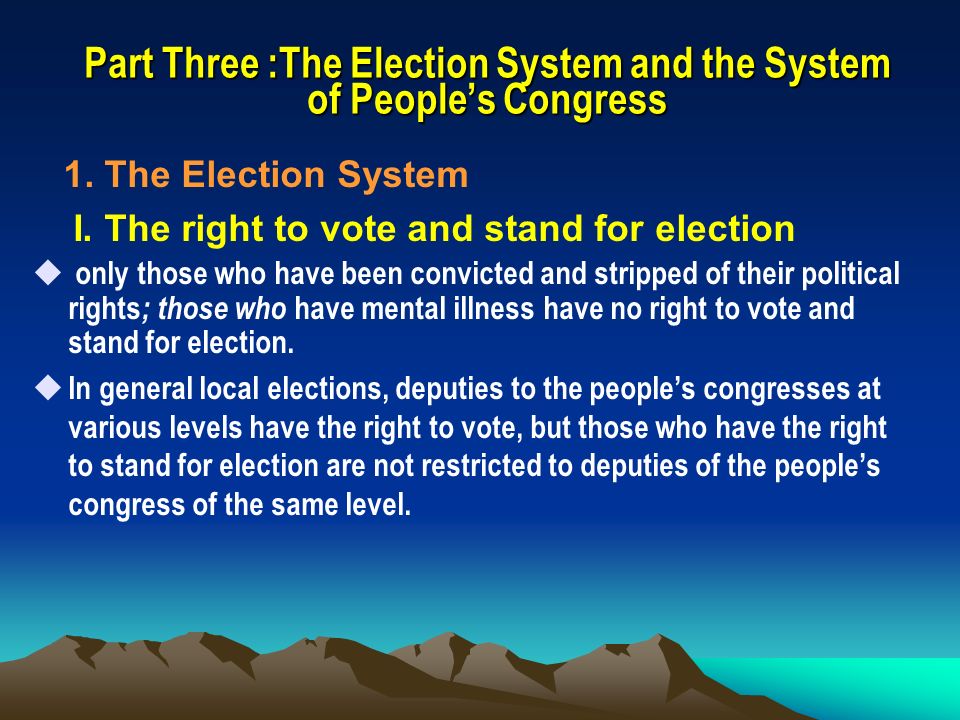 Part Three :The Election System and the System of People’s Congress

1. The Election System

I. The right to vote and stand for election

◆ only those who have been convicted and stripped of their political rights; those who have mental illness have no right to vote and stand for election.

◆ In general local elections, deputies to the people’s congresses at various levels have the right to vote, but those who have the right to stand for election are not restricted to deputies of the people’s congress of the same level.